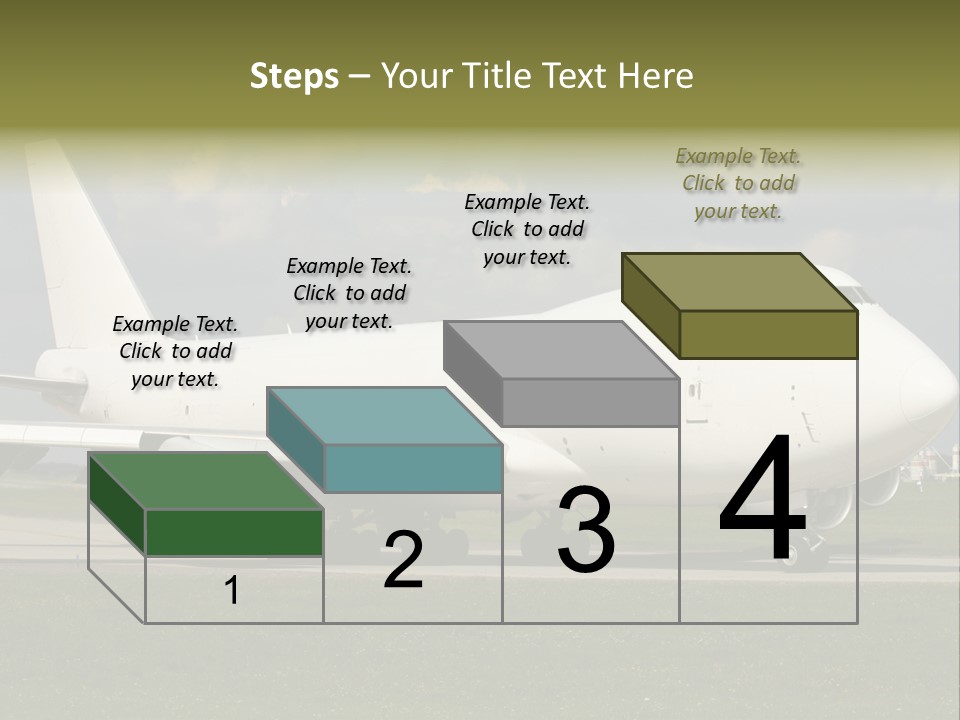 Steps – Your Title Text Here

Example Text. Click to add your text.

Example Text. Click to add your text.

Example Text. Click to add your text.

Example Text. Click to add your text.

1

2

3

4